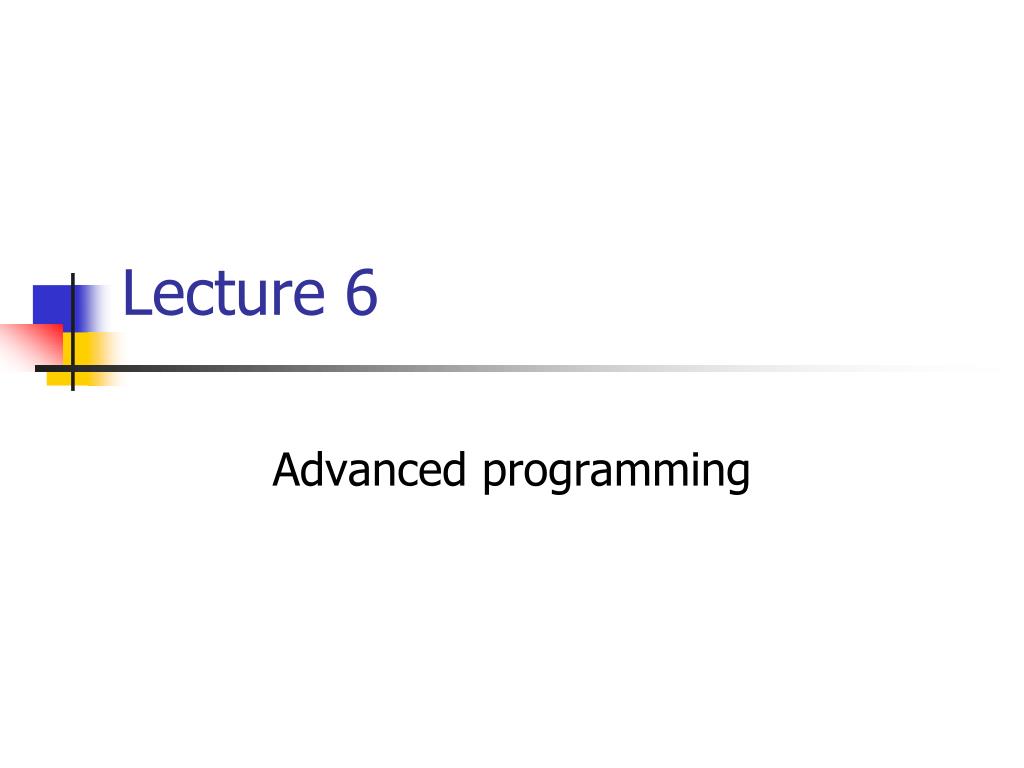 Lecture 6

Advanced programming